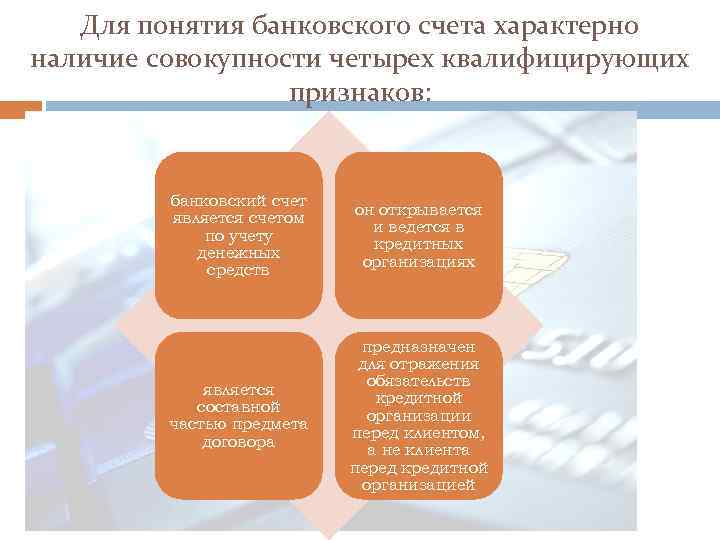 Для понятия банковского счета характерно наличие совокупности четырех квалифицирующих признаков:

банковский счет является счетом по учету денежных средств

он открывается и ведется в кредитных организациях

является составной частью предмета договора

предназначен для отражения обязательств кредитной организации перед клиентом, а не клиента перед кредитной организацией